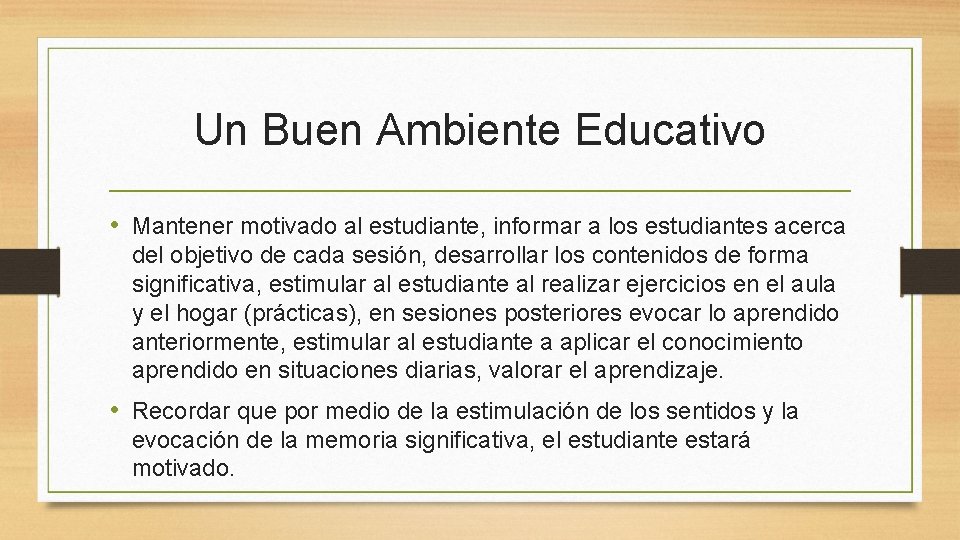 Un Buen Ambiente Educativo

• Mantener motivado al estudiante, informar a los estudiantes acerca del objetivo de cada sesión, desarrollar los contenidos de forma significativa, estimular al estudiante al realizar ejercicios en el aula y el hogar (prácticas), en sesiones posteriores evocar lo aprendido anteriormente, estimular al estudiante a aplicar el conocimiento aprendido en situaciones diarias, valorar el aprendizaje.

• Recordar que por medio de la estimulación de los sentidos y la evocación de la memoria significativa, el estudiante estará motivado.